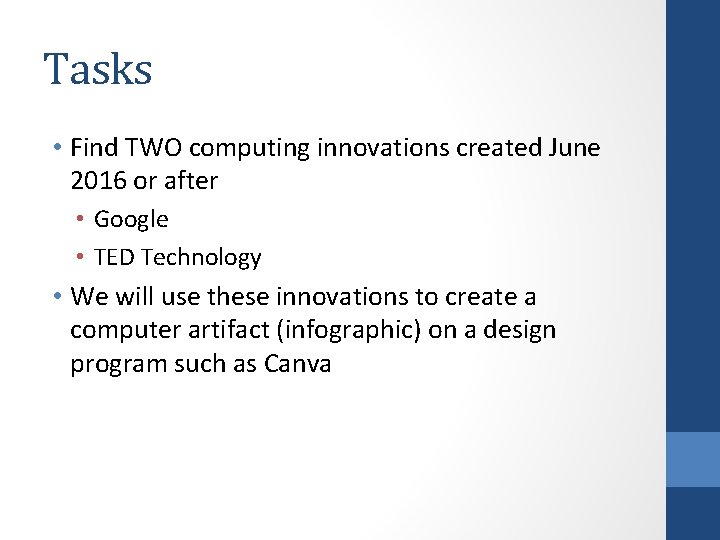 Tasks

• Find TWO computing innovations created June 2016 or after
  • Google
  • TED Technology
• We will use these innovations to create a computer artifact (infographic) on a design program such as Canva